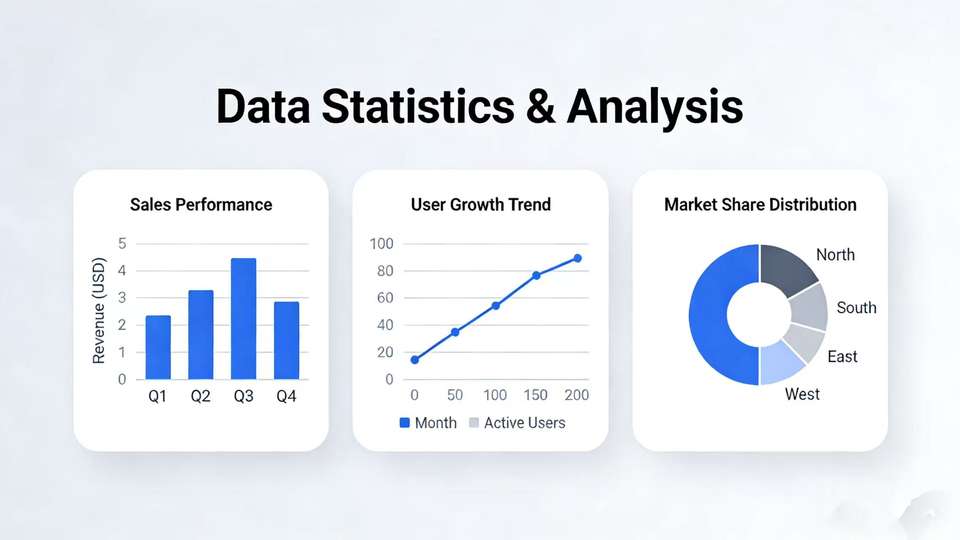 Data Statistics & Analysis

Sales Performance

Revenue (USD)

5
4
3
2
1
0

Q1 Q2 Q3 Q4

User Growth Trend

100
80
60
40
20
0

0 50 100 150 200

Month Active Users

Market Share Distribution

North
South
East
West